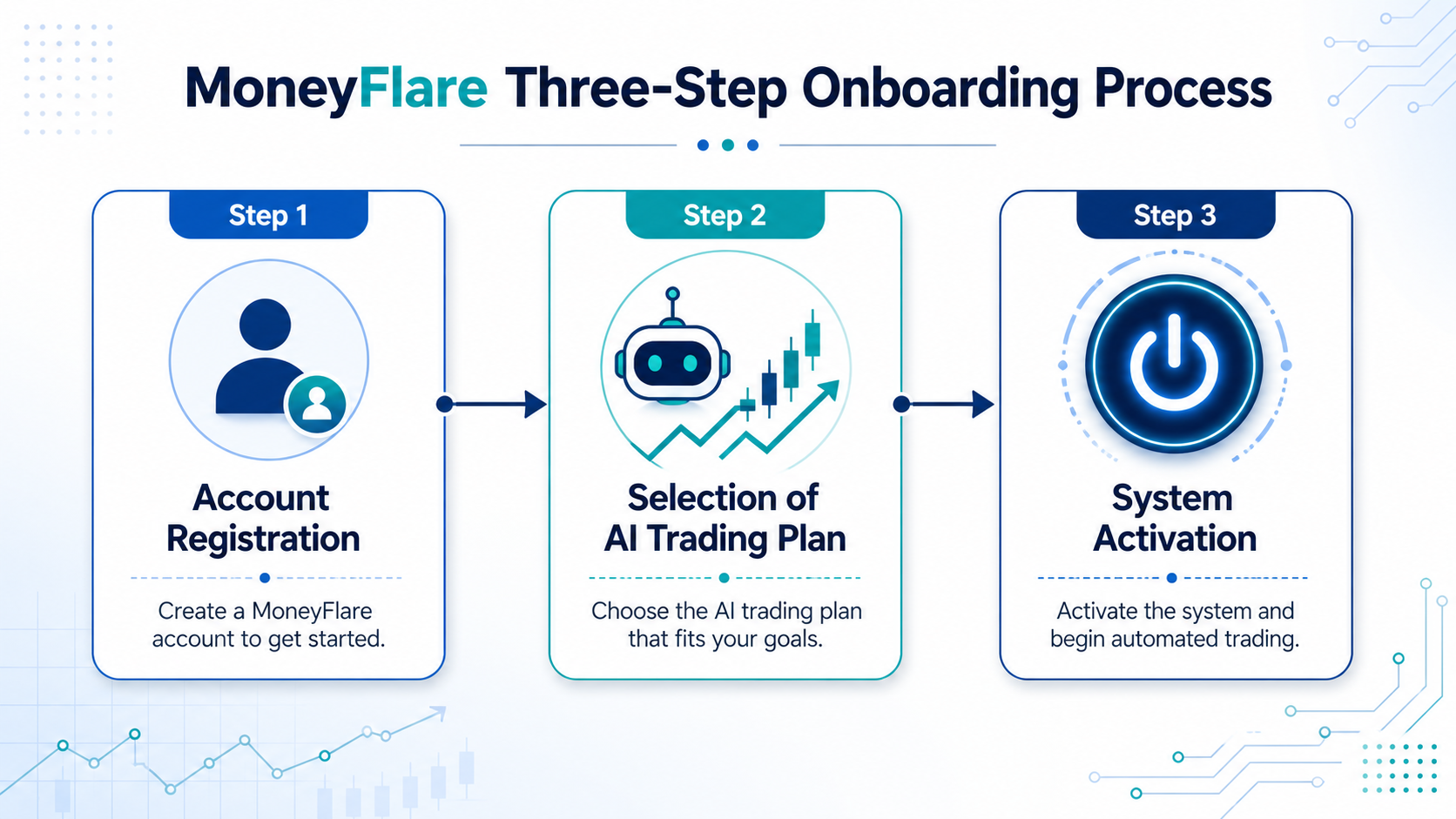 MoneyFlare Three-Step Onboarding Process

Step 1

Account Registration

Create a MoneyFlare account to get started.

Step 2

Selection of AI Trading Plan

Choose the AI trading plan that fits your goals.

Step 3

System Activation

Activate the system and begin automated trading.